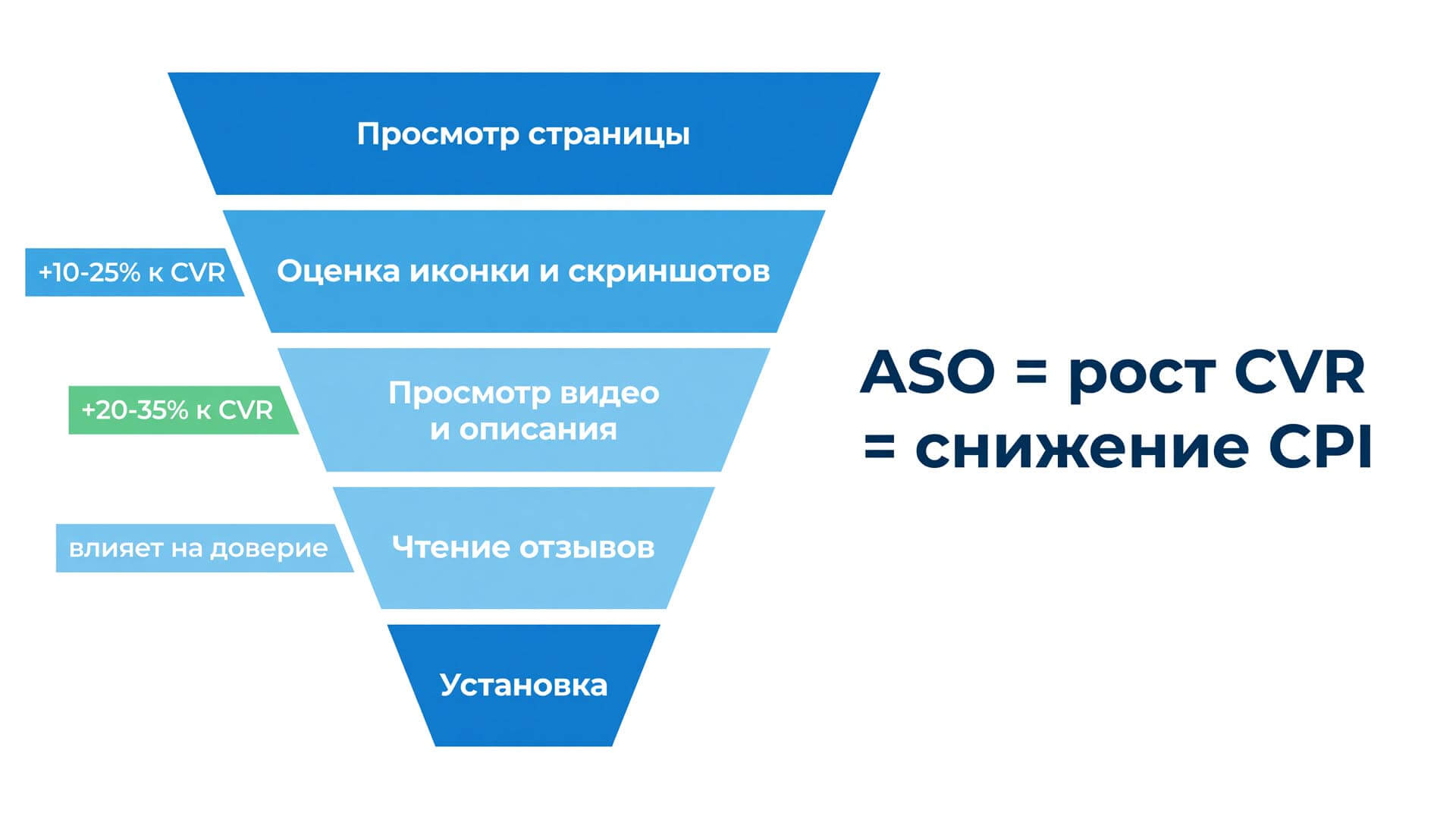 Просмотр страницы

+10-25% к CVR

Оценка иконки и скриншотов

+20-35% к CVR

Просмотр видео и описания

влияет на доверие

Чтение отзывов

Установка

ASO = рост CVR = снижение CPI